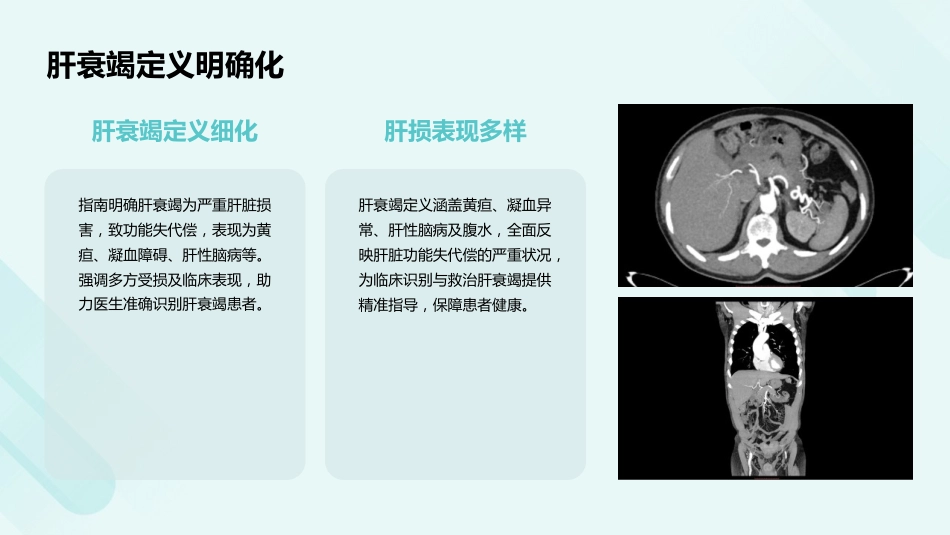 肝衰竭定义明确化

肝衰竭定义细化

指南明确肝衰竭为严重肝脏损害，致功能失代偿，表现为黄疸、凝血障碍、肝性脑病等。强调多方受损及临床表现，助力医生准确识别肝衰竭患者。

肝损表现多样

肝衰竭定义涵盖黄疸、凝血异常、肝性脑病及腹水，全面反映肝脏功能失代偿的严重状况，为临床识别与救治肝衰竭提供精准指导，保障患者健康。